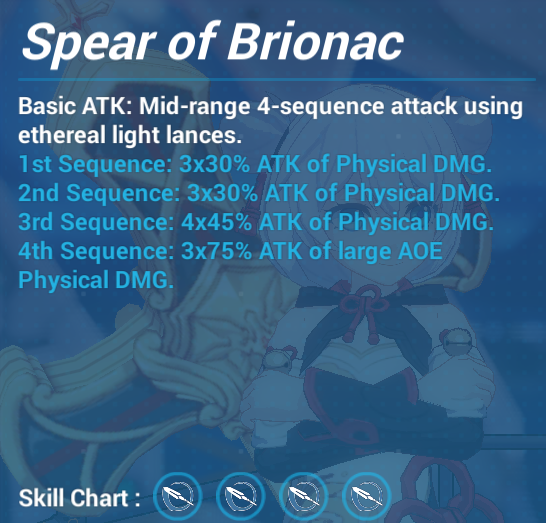 Spear of Brionac

Basic ATK: Mid-range 4-sequence attack using ethereal light lances.
1st Sequence: 3x30% ATK of Physical DMG.
2nd Sequence: 3x30% ATK of Physical DMG.
3rd Sequence: 4x45% ATK of Physical DMG.
4th Sequence: 3x75% ATK of large AOE Physical DMG.

Skill Chart :